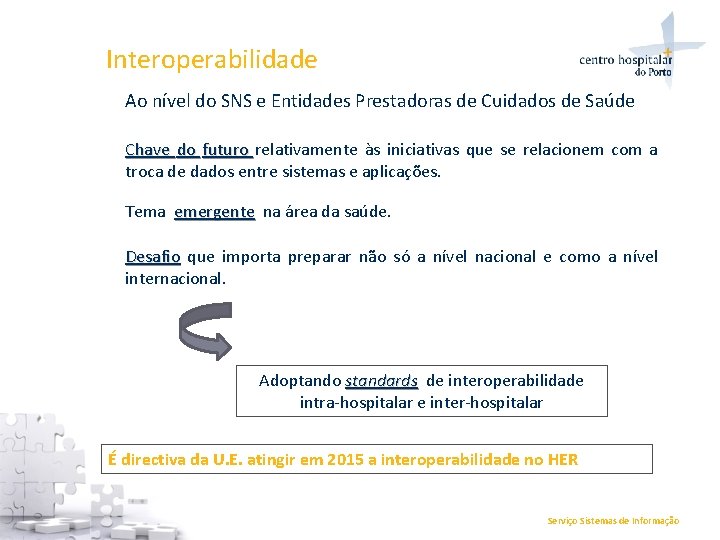 Interoperabilidade

centro hospitalar do Porto

Ao nível do SNS e Entidades Prestadoras de Cuidados de Saúde

Chave do futuro relativamente às iniciativas que se relacionem com a troca de dados entre sistemas e aplicações.

Tema emergente na área da saúde.

Desafio que importa preparar não só a nível nacional e como a nível internacional.

Adoptando standards de interoperabilidade intra-hospitalar e inter-hospitalar

É directiva da U.E. atingir em 2015 a interoperabilidade no HER

Serviço Sistemas de Informação